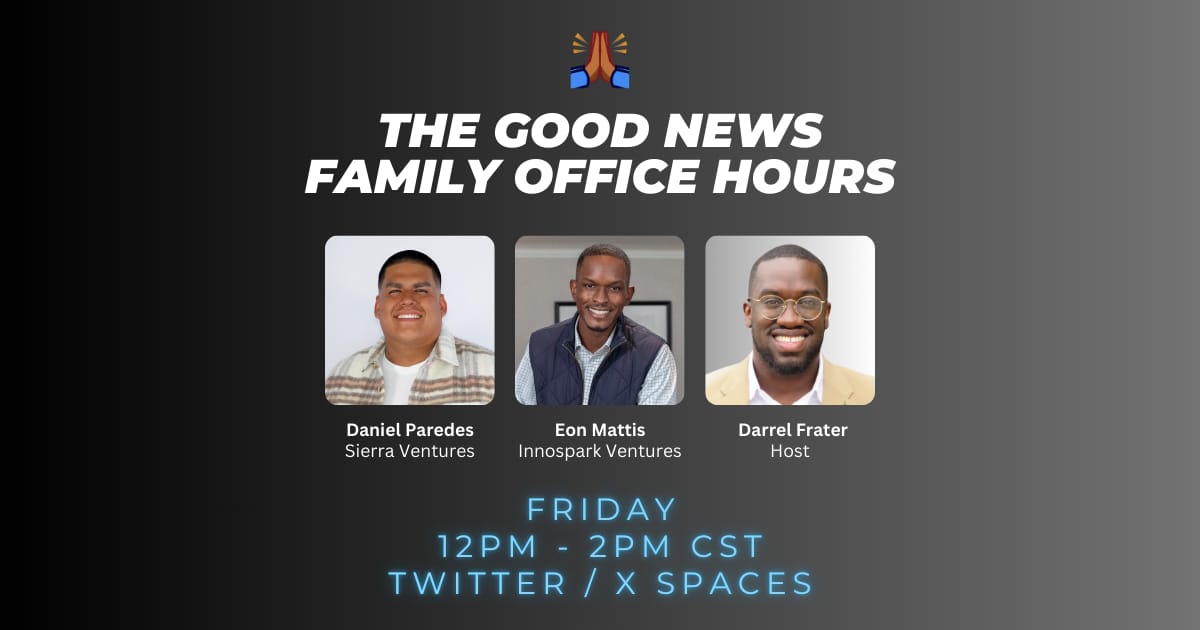 THE GOOD NEWS
FAMILY OFFICE HOURS

Daniel Paredes
Sierra Ventures

Eon Mattis
Innospark Ventures

Darrel Frater
Host

FRIDAY
12PM - 2PM CST
TWITTER / X SPACES